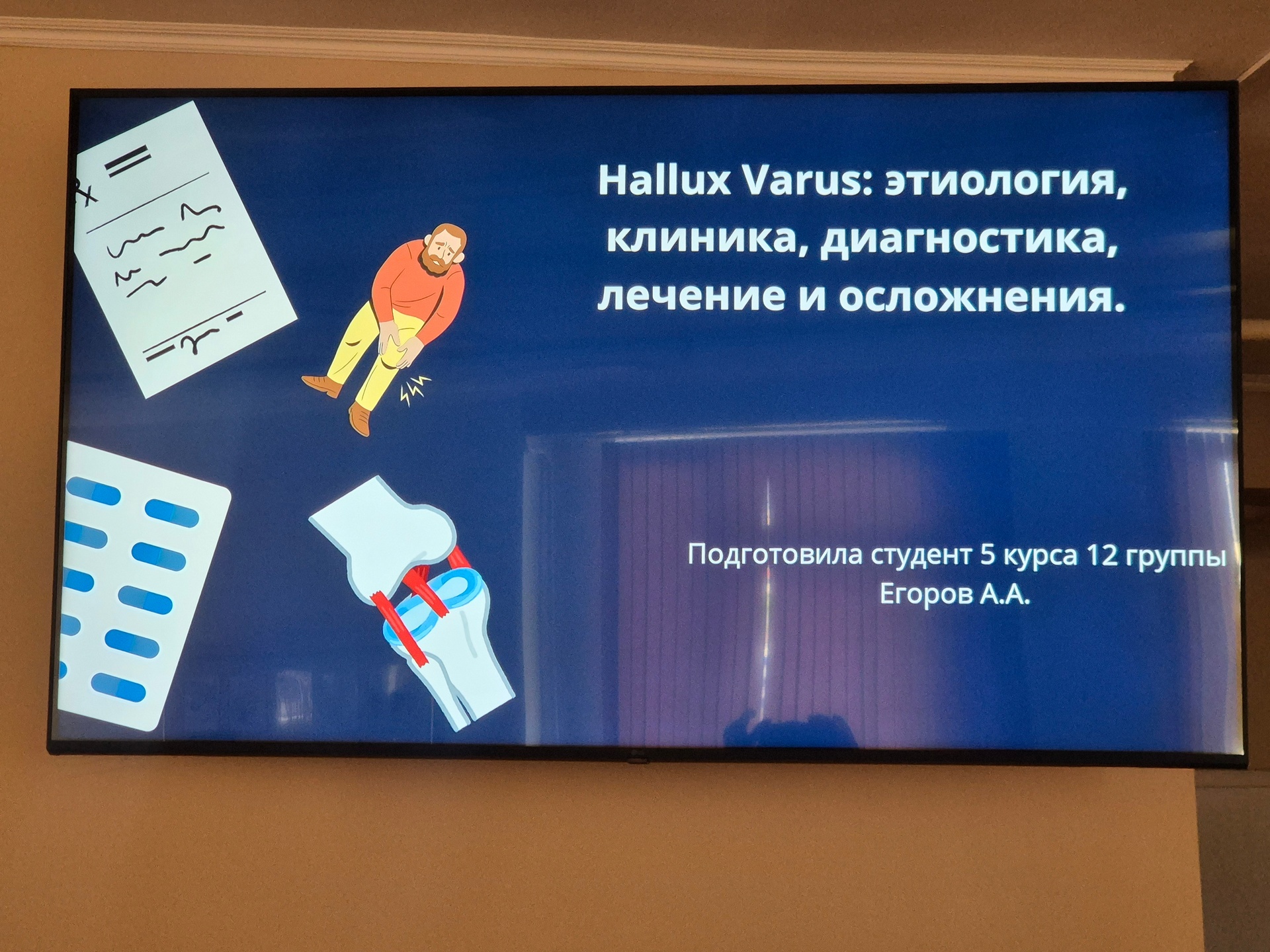 Hallux Varus: этиология, клиника, диагностика, лечение и осложнения.

Подготовила студент 5 курса 12 группы
Егоров А.А.